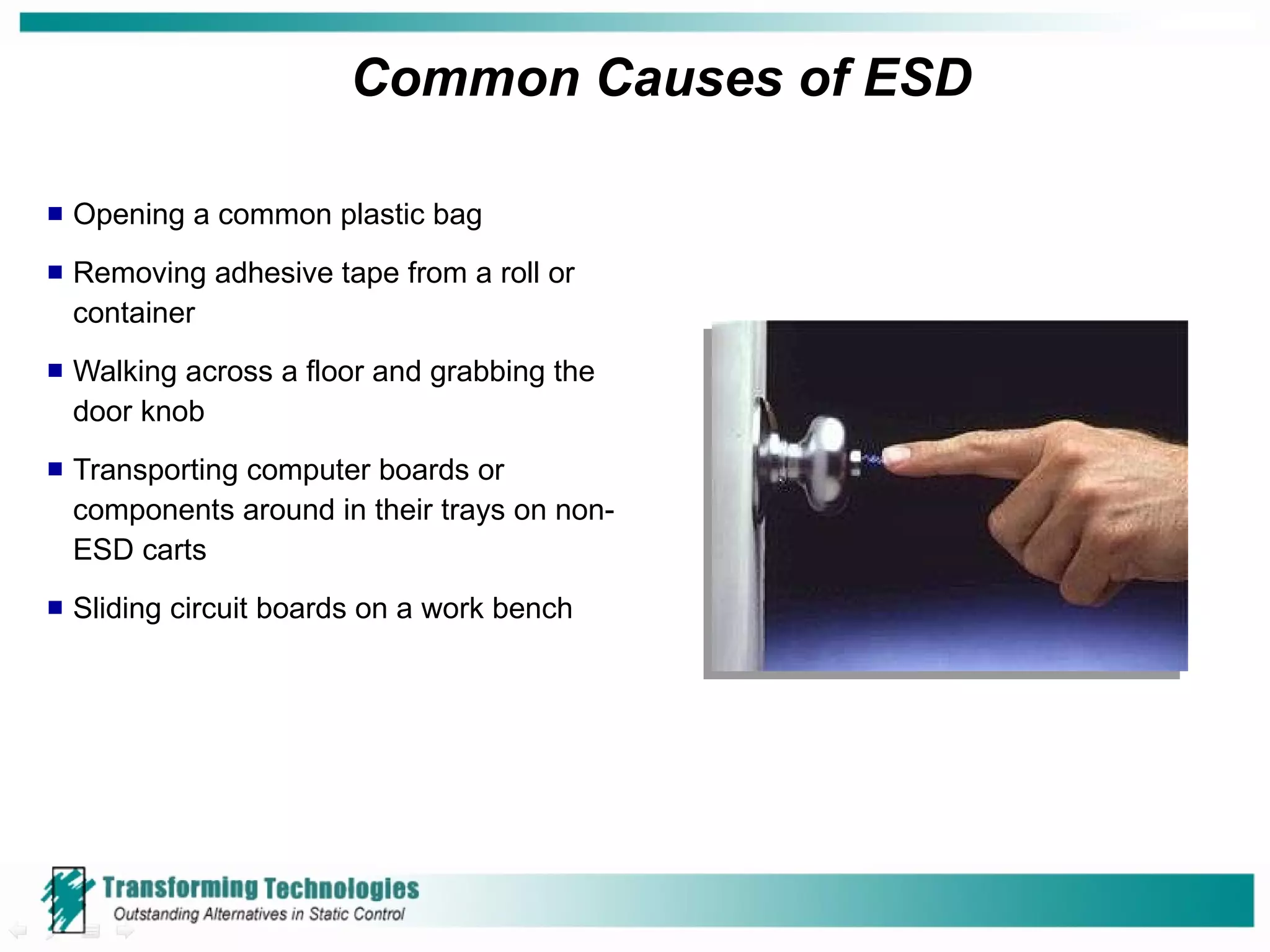 Common Causes of ESD

- Opening a common plastic bag
- Removing adhesive tape from a roll or container
- Walking across a floor and grabbing the door knob
- Transporting computer boards or components around in their trays on non-ESD carts
- Sliding circuit boards on a work bench

Transforming Technologies
Outstanding Alternatives in Static Control